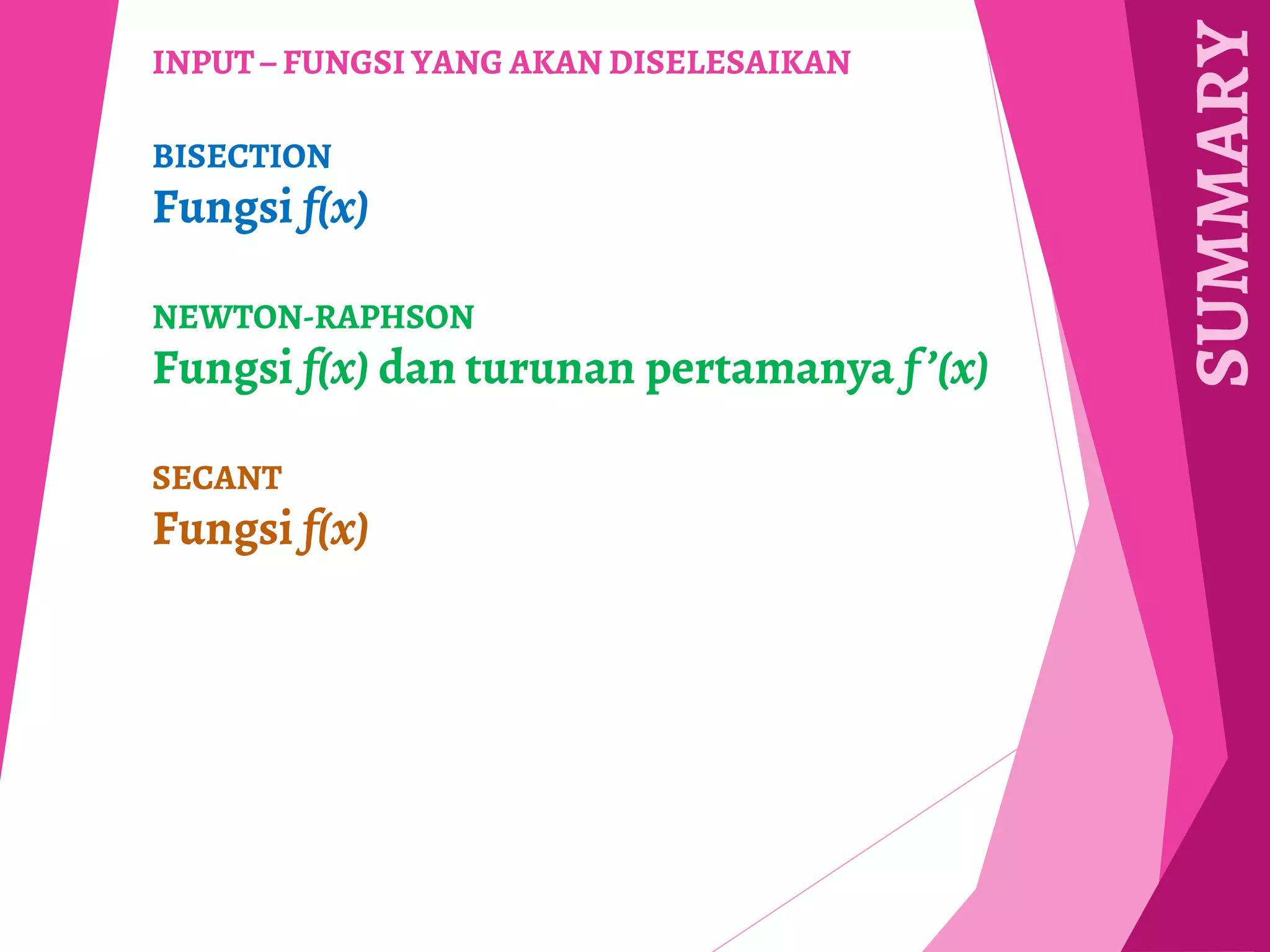 INPUT – FUNGSI YANG AKAN DISELESAIKAN

BISECTION
Fungsi $f(x)$

NEWTON-RAPHSON
Fungsi $f(x)$ dan turunan pertamanya $f'(x)$

SECANT
Fungsi $f(x)$

SUMMARY